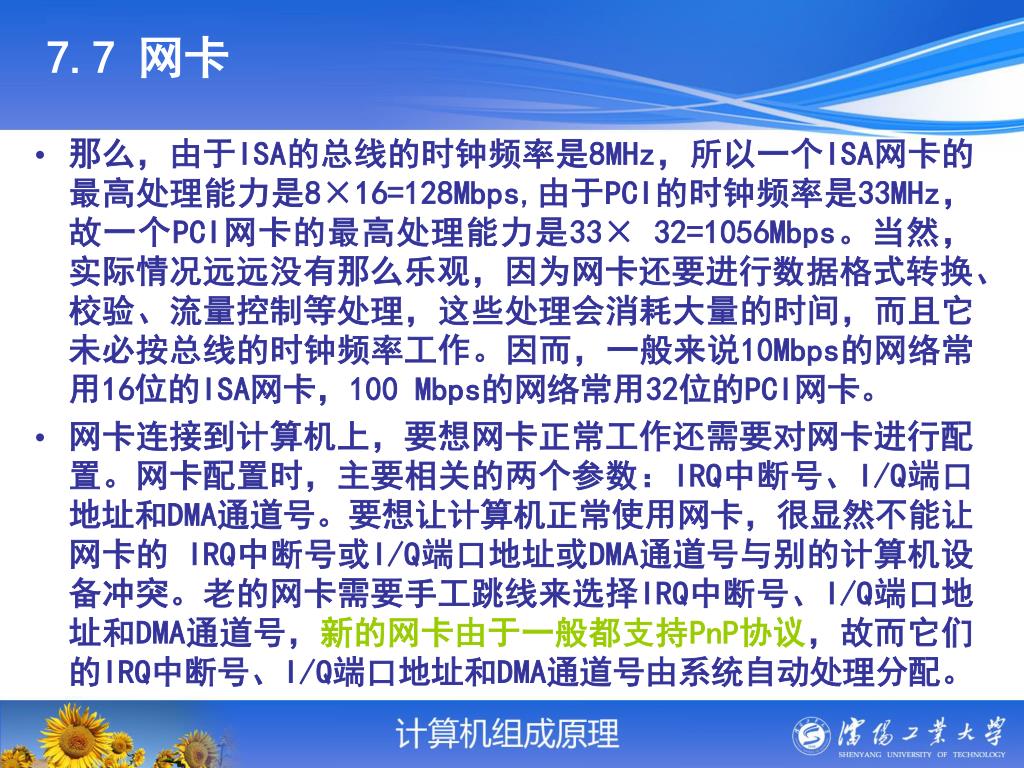 7.7 网卡

• 那么，由于ISA的总线的时钟频率是8MHz，所以一个ISA网卡的最高处理能力是8×16=128Mbps,由于PCI的时钟频率是33MHz，故一个PCI网卡的最高处理能力是33× 32=1056Mbps。当然，实际情况远远没有那么乐观，因为网卡还要进行数据格式转换、校验、流量控制等处理，这些处理会消耗大量的时间，而且它未必按总线的时钟频率工作。因而，一般来说10Mbps的网络常用16位的ISA网卡，100 Mbps的网络常用32位的PCI网卡。

• 网卡连接到计算机上，要想网卡正常工作还需要对网卡进行配置。网卡配置时，主要相关的两个参数：IRQ中断号、I/Q端口地址和DMA通道号。要想让计算机正常使用网卡，很显然不能让网卡的 IRQ中断号或I/Q端口地址或DMA通道号与别的计算机设备冲突。老的网卡需要手工跳线来选择IRQ中断号、I/Q端口地址和DMA通道号，新的网卡由于一般都支持PnP协议，故而它们的IRQ中断号、I/Q端口地址和DMA通道号由系统自动处理分配。

计算机组成原理

沈阳工业大学
SHENYANG UNIVERSITY OF TECHNOLOGY